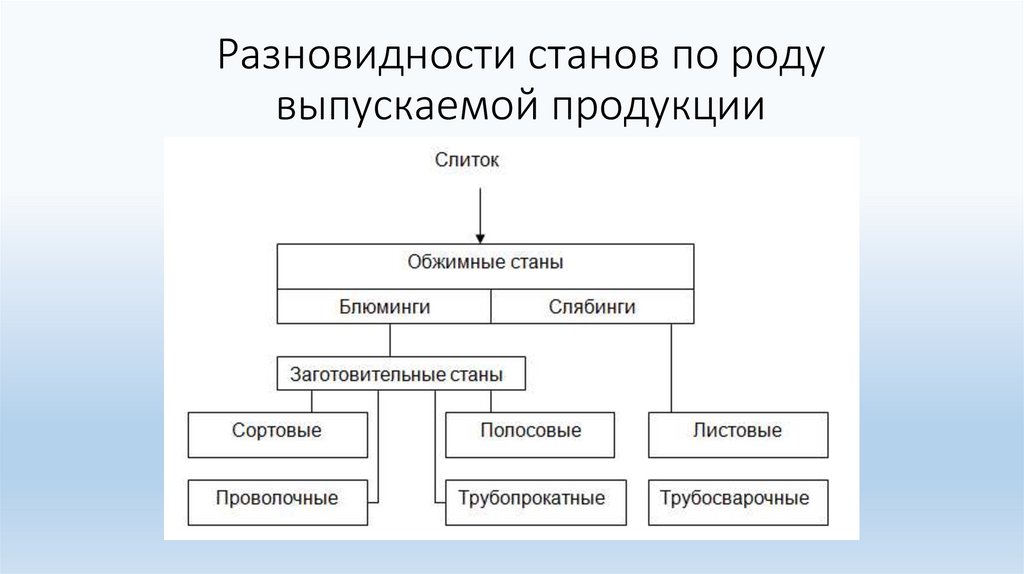 Разновидности станов по роду выпускаемой продукции

Слиток

Обжимные станы

Блюминги

Слябинги

Заготовительные станы

Сортовые

Полосовые

Листовые

Проволочные

Трубопрокатные

Трубосварочные